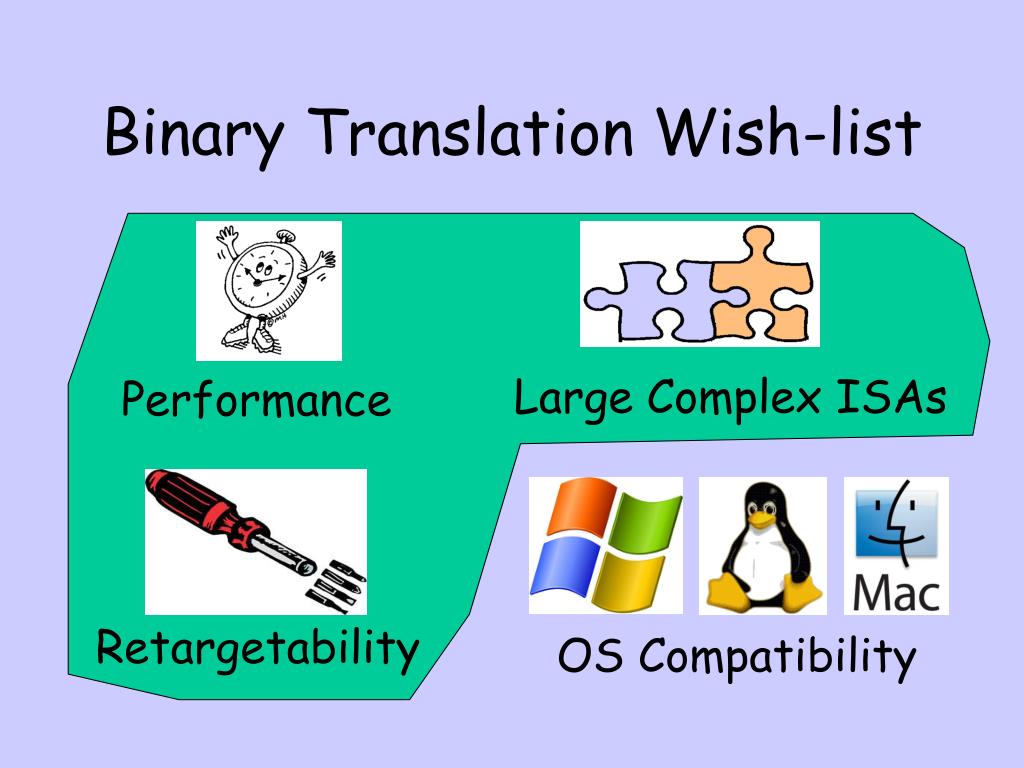 Binary Translation Wish-list

Performance

Large Complex ISAs

Retargetability

Mac

OS Compatibility